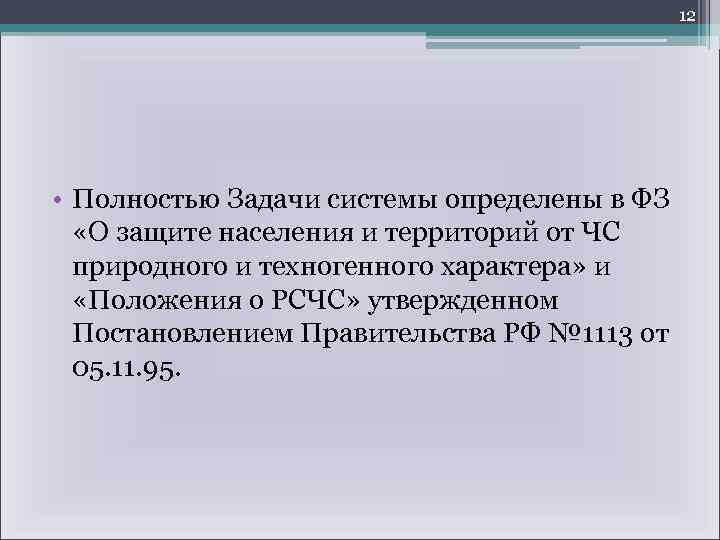 12

• Полностью Задачи системы определены в ФЗ «О защите населения и территорий от ЧС природного и техногенного характера» и «Положения о РСЧС» утвержденном Постановлением Правительства РФ №1113 от 05.11.95.